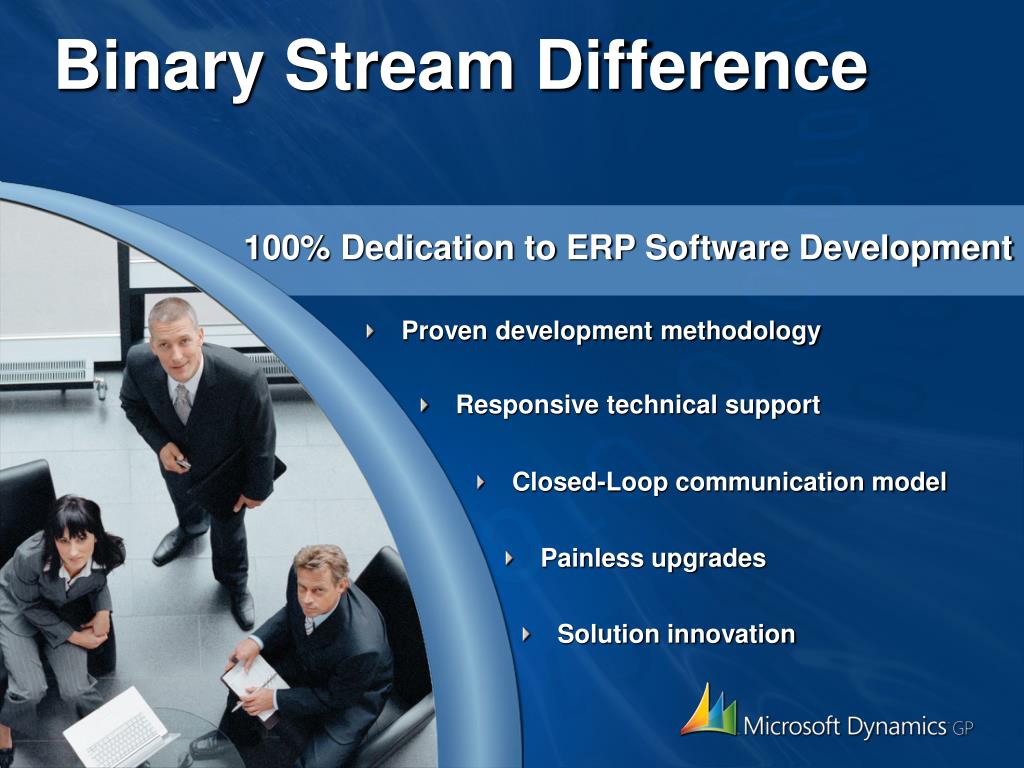 Binary Stream Difference

100% Dedication to ERP Software Development

Proven development methodology

Responsive technical support

Closed-Loop communication model

Painless upgrades

Solution innovation

Microsoft Dynamics GP